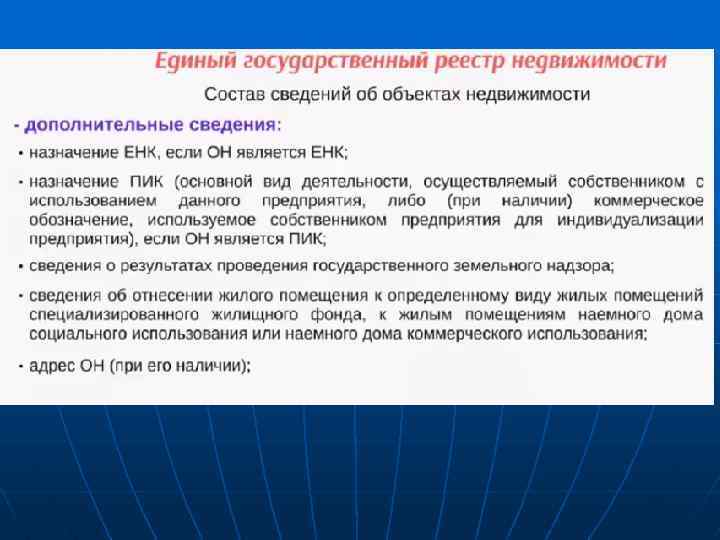 Единый государственный реестр недвижимости

Состав сведений об объектах недвижимости

- дополнительные сведения:

• назначение ЕНК, если ОН является ЕНК;

• назначение ПИК (основной вид деятельности, осуществляемый собственником с использованием данного предприятия, либо (при наличии) коммерческое обозначение, используемое собственником предприятия для индивидуализации предприятия), если ОН является ПИК;

• сведения о результатах проведения государственного земельного надзора;

• сведения об отнесении жилого помещения к определенному виду жилых помещений специализированного жилищного фонда, к жилым помещениям наемного дома социального использования или наемного дома коммерческого использования;

• адрес ОН (при его наличии);